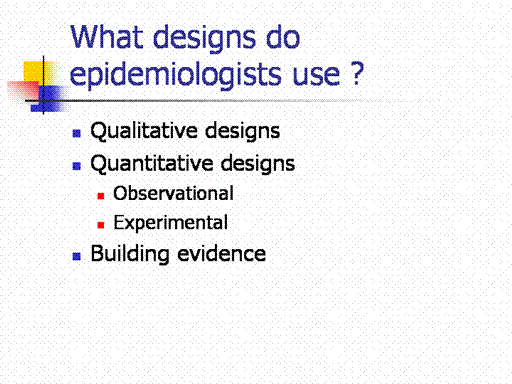 What designs do epidemiologists use ?

- Qualitative designs
- Quantitative designs
  - Observational
  - Experimental
- Building evidence